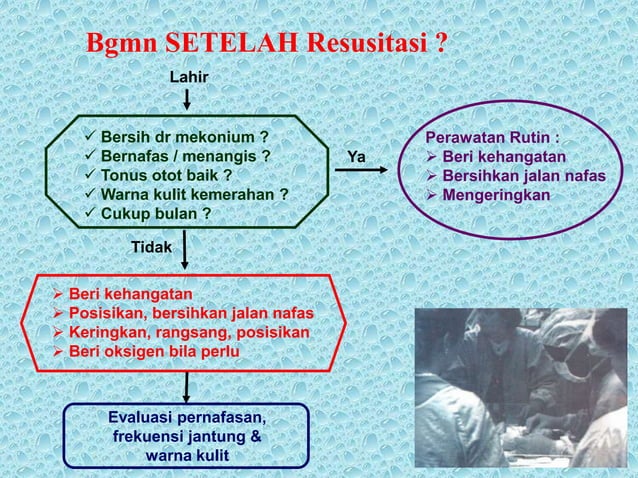 Bgmn SETELAH Resusitasi ?

Lahir

✓ Bersih dr mekonium ?
✓ Bernafas / menangis ?
✓ Tonus otot baik ?
✓ Warna kulit kemerahan ?
✓ Cukup bulan ?

Ya

Perawatan Rutin :
➢ Beri kehangatan
➢ Bersihkan jalan nafas
➢ Mengeringkan

Tidak

➢ Beri kehangatan
➢ Posisikan, bersihkan jalan nafas
➢ Keringkan, rangsang, posisikan
➢ Beri oksigen bila perlu

Evaluasi pernafasan, frekuensi jantung & warna kulit